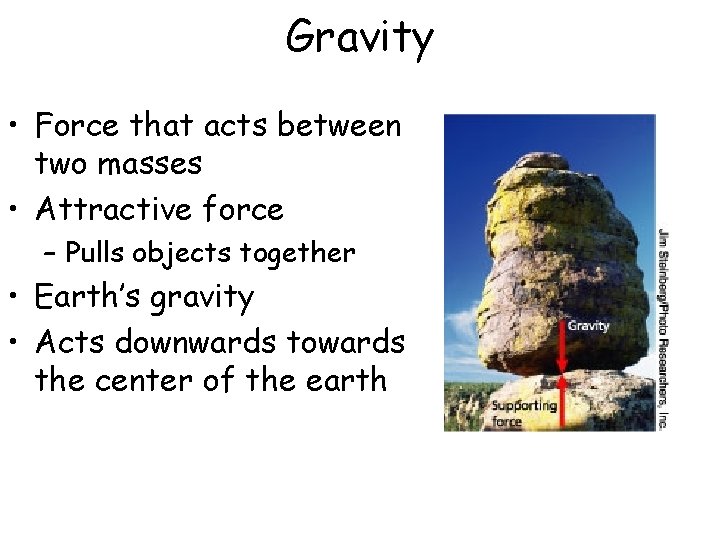 Gravity

• Force that acts between two masses
• Attractive force
– Pulls objects together
• Earth's gravity
• Acts downwards towards the center of the earth

Gravity

Supporting force

Jim Steinberg/Photo Researchers, Inc.